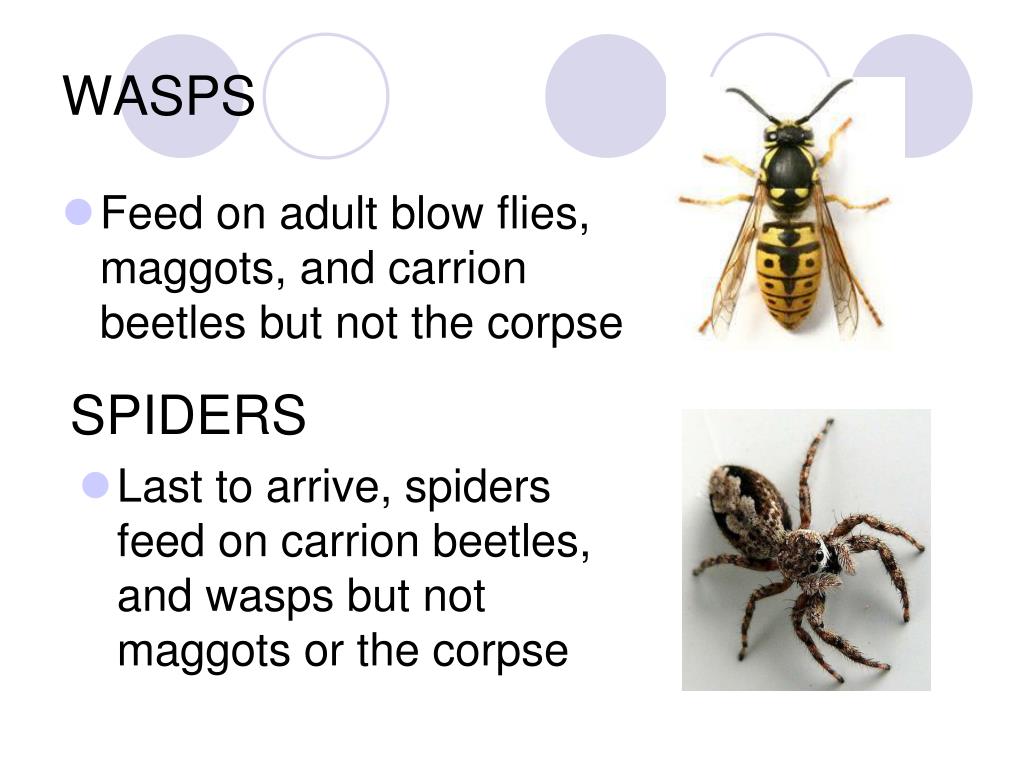 WASPS

Feed on adult blow flies, maggots, and carrion beetles but not the corpse

SPIDERS

Last to arrive, spiders feed on carrion beetles, and wasps but not maggots or the corpse